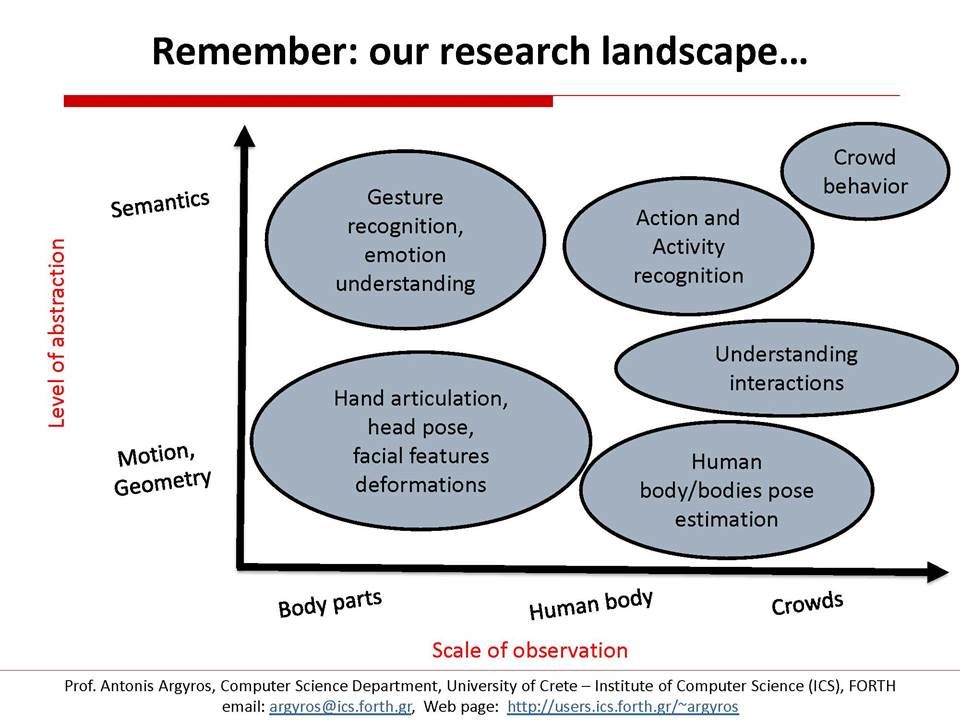 Remember: our research landscape…

Level of abstraction

Semantics

Motion, Geometry

Gesture recognition, emotion understanding

Action and Activity recognition

Crowd behavior

Understanding interactions

Hand articulation, head pose, facial features deformations

Human body/bodies pose estimation

Body parts

Human body

Crowds

Scale of observation

Prof. Antonis Argyros, Computer Science Department, University of Crete – Institute of Computer Science (ICS), FORTH
email: argyros@ics.forth.gr, Web page: http://users.ics.forth.gr/~argyros